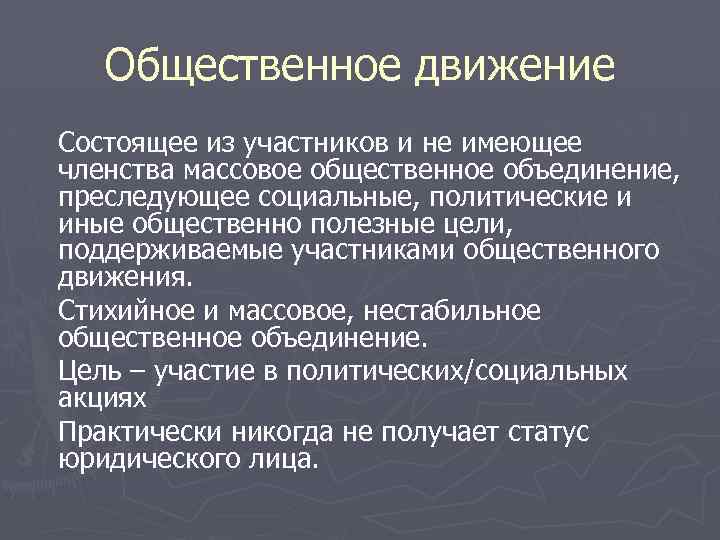 Общественное движение

Состоящее из участников и не имеющее членства массовое общественное объединение, преследующее социальные, политические и иные общественно полезные цели, поддерживаемые участниками общественного движения.

Стихийное и массовое, нестабильное общественное объединение.

Цель – участие в политических/социальных акциях

Практически никогда не получает статус юридического лица.